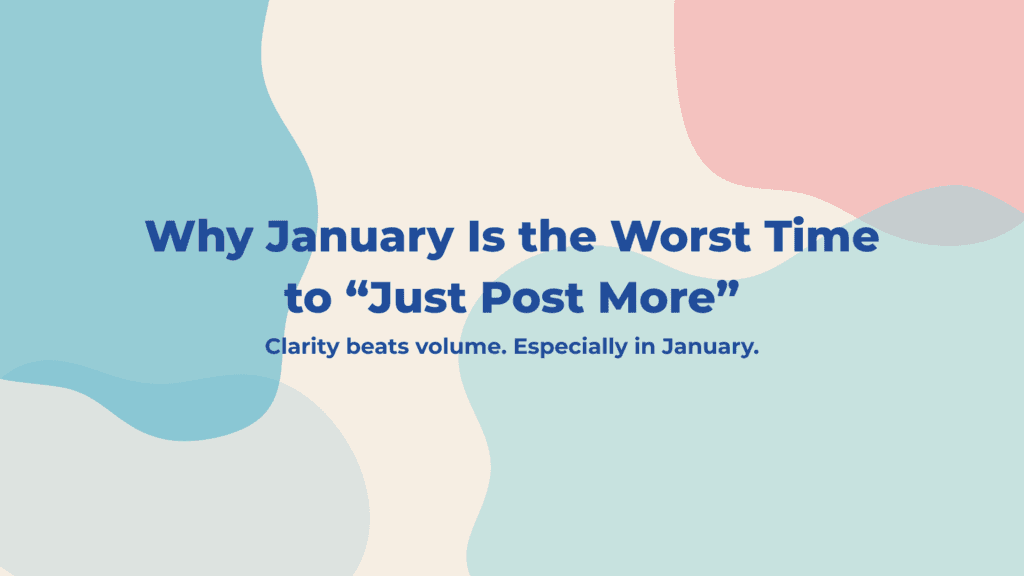 Why January Is the Worst Time to “Just Post More”

Clarity beats volume. Especially in January.